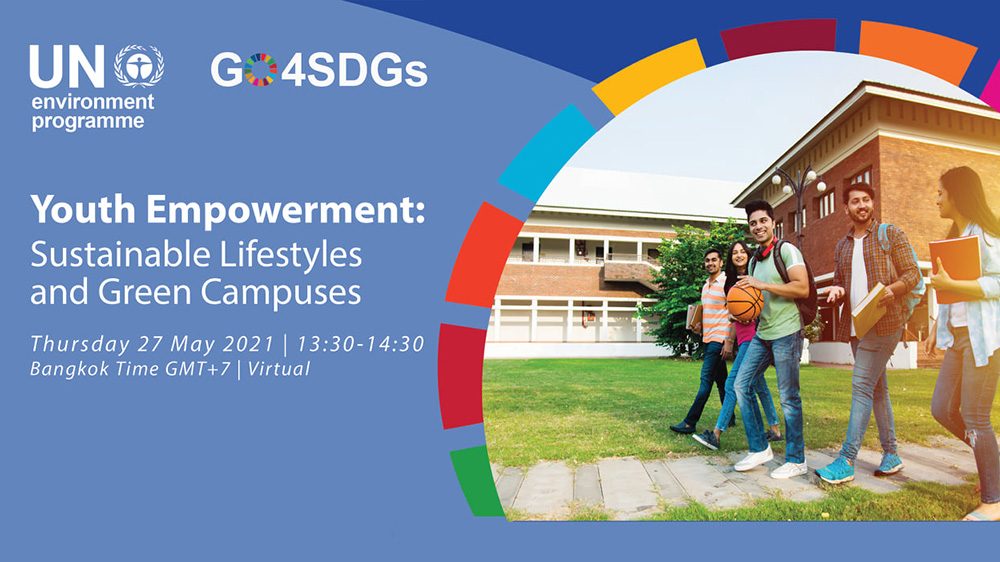 UN environment programme

GO4SDGs

Youth Empowerment: Sustainable Lifestyles and Green Campuses

Thursday 27 May 2021 | 13:30-14:30
Bangkok Time GMT+7 | Virtual